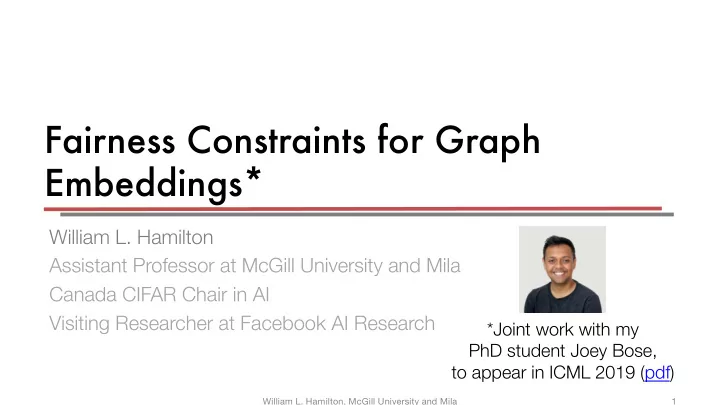 Fairness Constraints for Graph Embeddings*

William L. Hamilton
Assistant Professor at McGill University and Mila
Canada CIFAR Chair in AI
Visiting Researcher at Facebook AI Research

*Joint work with my PhD student Joey Bose, to appear in ICML 2019 (pdf)

William L. Hamilton, McGill University and Mila

1